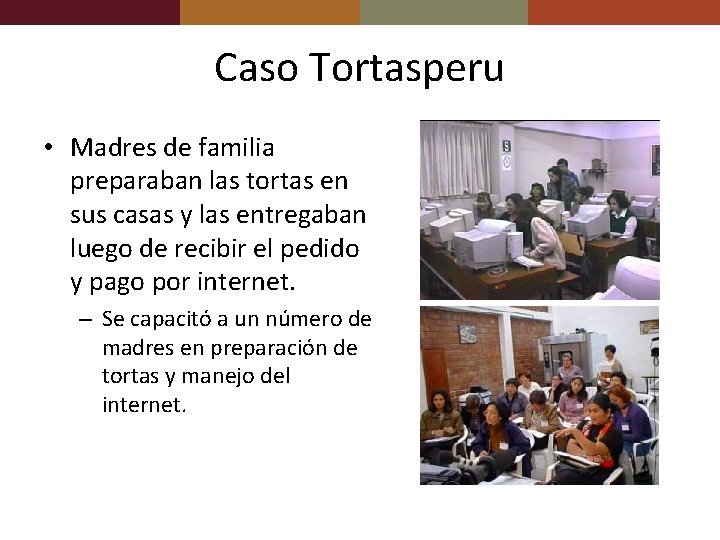 Caso Tortasperu

• Madres de familia preparaban las tortas en sus casas y las entregaban luego de recibir el pedido y pago por internet.

– Se capacitó a un número de madres en preparación de tortas y manejo del internet.